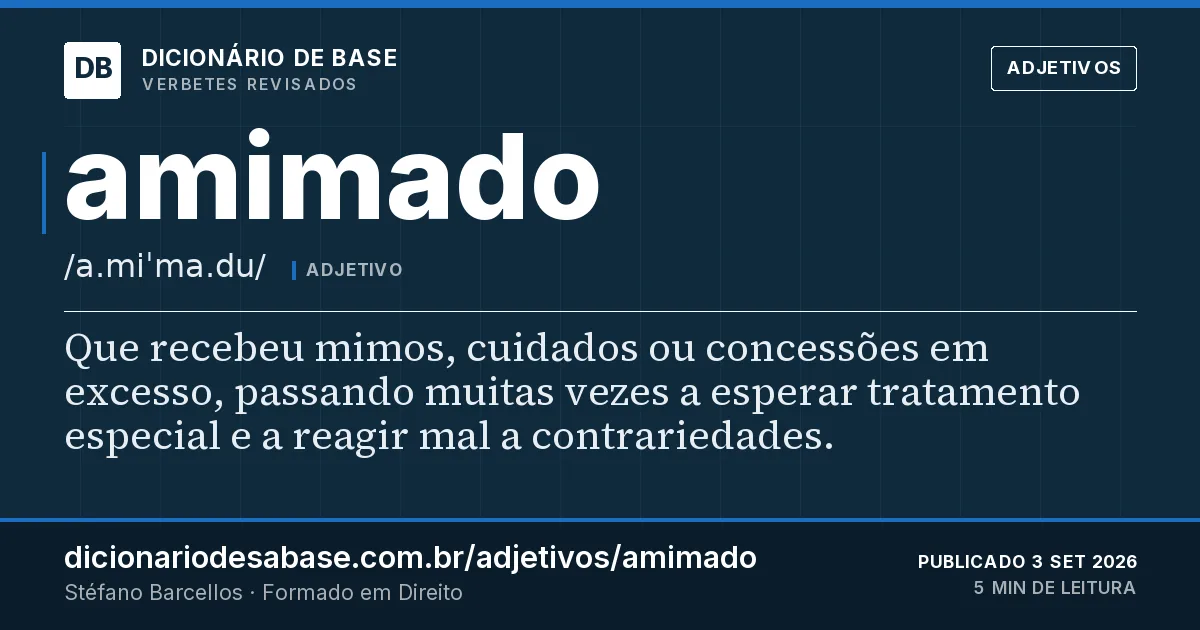 DB
DICIONÁRIO DE BASE
VERBETES REVISADOS

ADJETIVOS

amimado

/a.mi'ma.du/ ADJETIVO

Que recebeu mimos, cuidados ou concessões em excesso, passando muitas vezes a esperar tratamento especial e a reagir mal a contrariedades.

dicionariodesabase.com.br/adjetivos/amimado
Stéfano Barcellos · Formado em Direito

PUBLICADO 3 SET 2026
5 MIN DE LEITURA